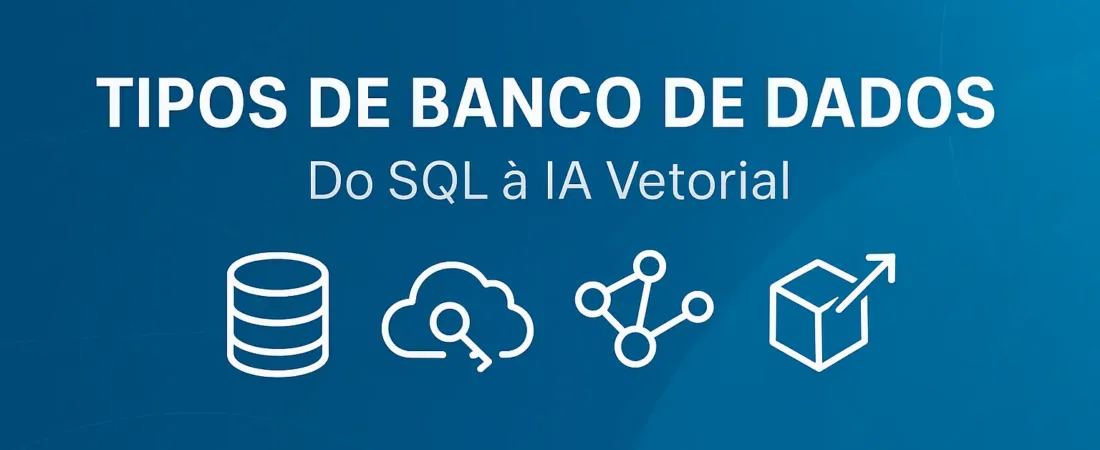 TIPOS DE BANCO DE DADOS

Do SQL à IA Vetorial